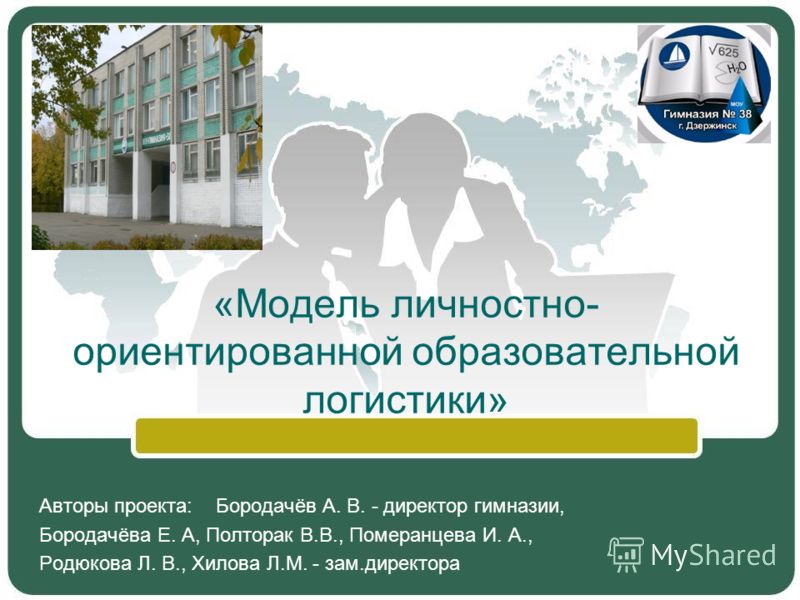 $\sqrt{625}$
$H_2O$
МОУ
Гимназия № 38
г. Дзержинск

«Модель личностно-ориентированной образовательной логистики»

Авторы проекта: Бородачёв А. В. - директор гимназии, Бородачёва Е. А, Полторак В.В., Померанцева И. А., Родюкова Л. В., Хилова Л.М. - зам.директора

MyShared